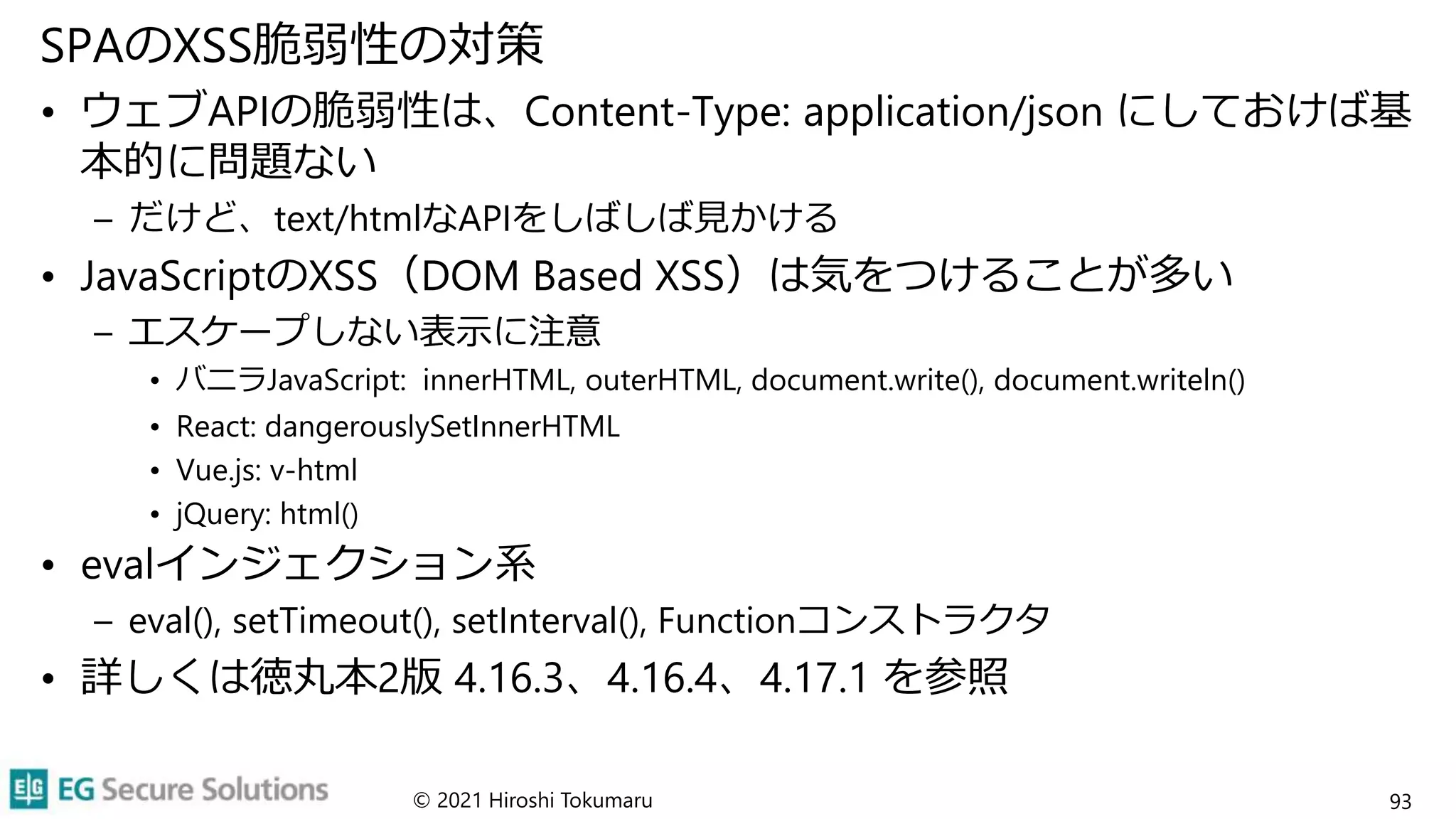 SPAのXSS脆弱性の対策

• ウェブAPIの脆弱性は、Content-Type: application/json にしておけば基本的に問題ない
  – だけど、text/htmlなAPIをしばしば見かける
• JavaScriptのXSS（DOM Based XSS）は気をつけることが多い
  – エスケープしない表示に注意
    • バニラJavaScript: innerHTML, outerHTML, document.write(), document.writeln()
    • React: dangerouslySetInnerHTML
    • Vue.js: v-html
    • jQuery: html()
• evalインジェクション系
  – eval(), setTimeout(), setInterval(), Functionコンストラクタ
• 詳しくは徳丸本2版 4.16.3、4.16.4、4.17.1 を参照

EG EG Secure Solutions © 2021 Hiroshi Tokumaru 93